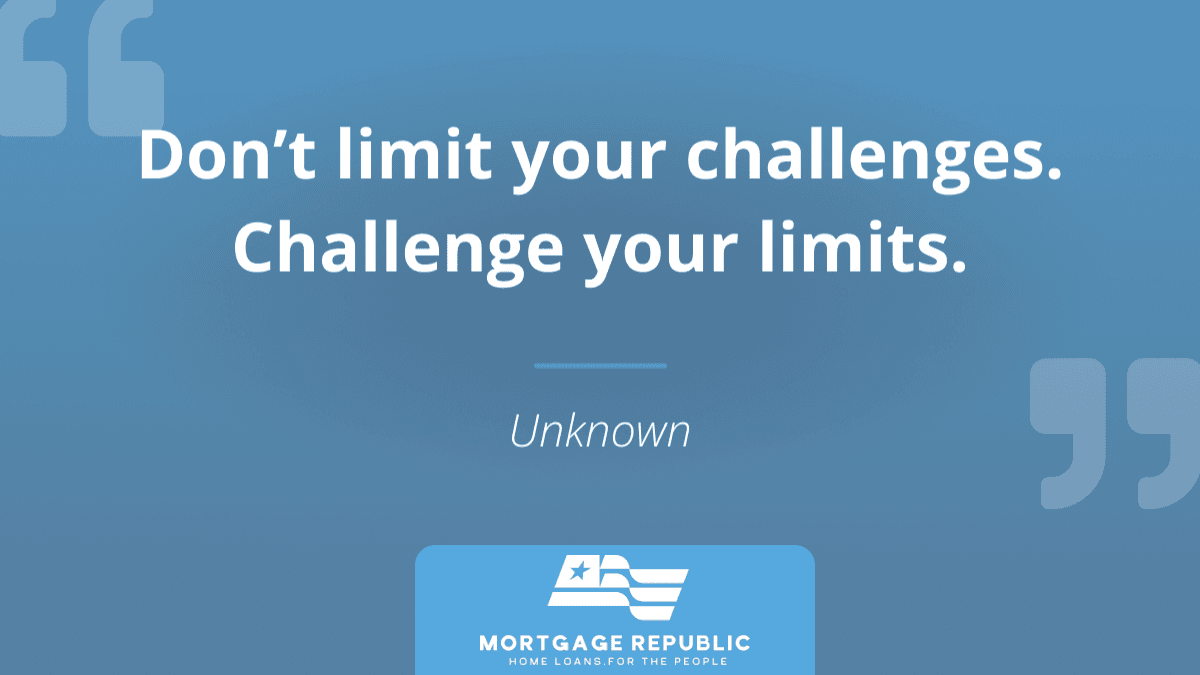 Don’t limit your challenges. Challenge your limits.

Unknown

MORTGAGE REPUBLIC
HOME LOANS.FOR THE PEOPLE